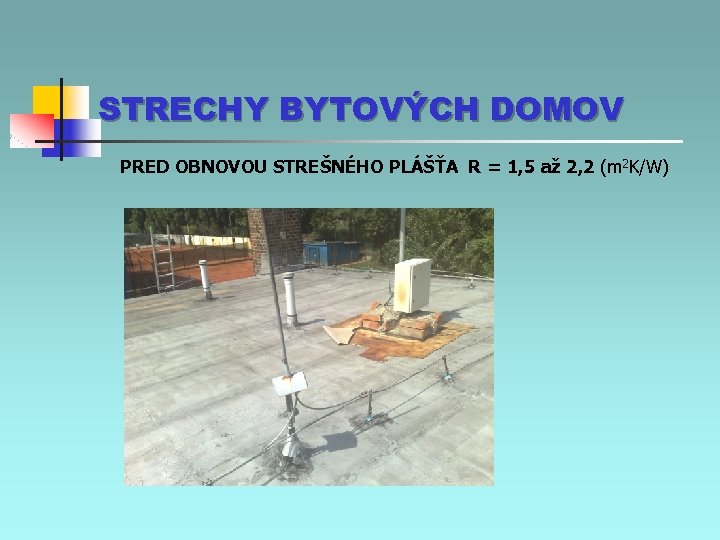 STRECHY BYTOVÝCH DOMOV

PRED OBNOVOU STREŠNÉHO PLÁŠŤA R = 1,5 až 2,2 ($m^2K/W$)